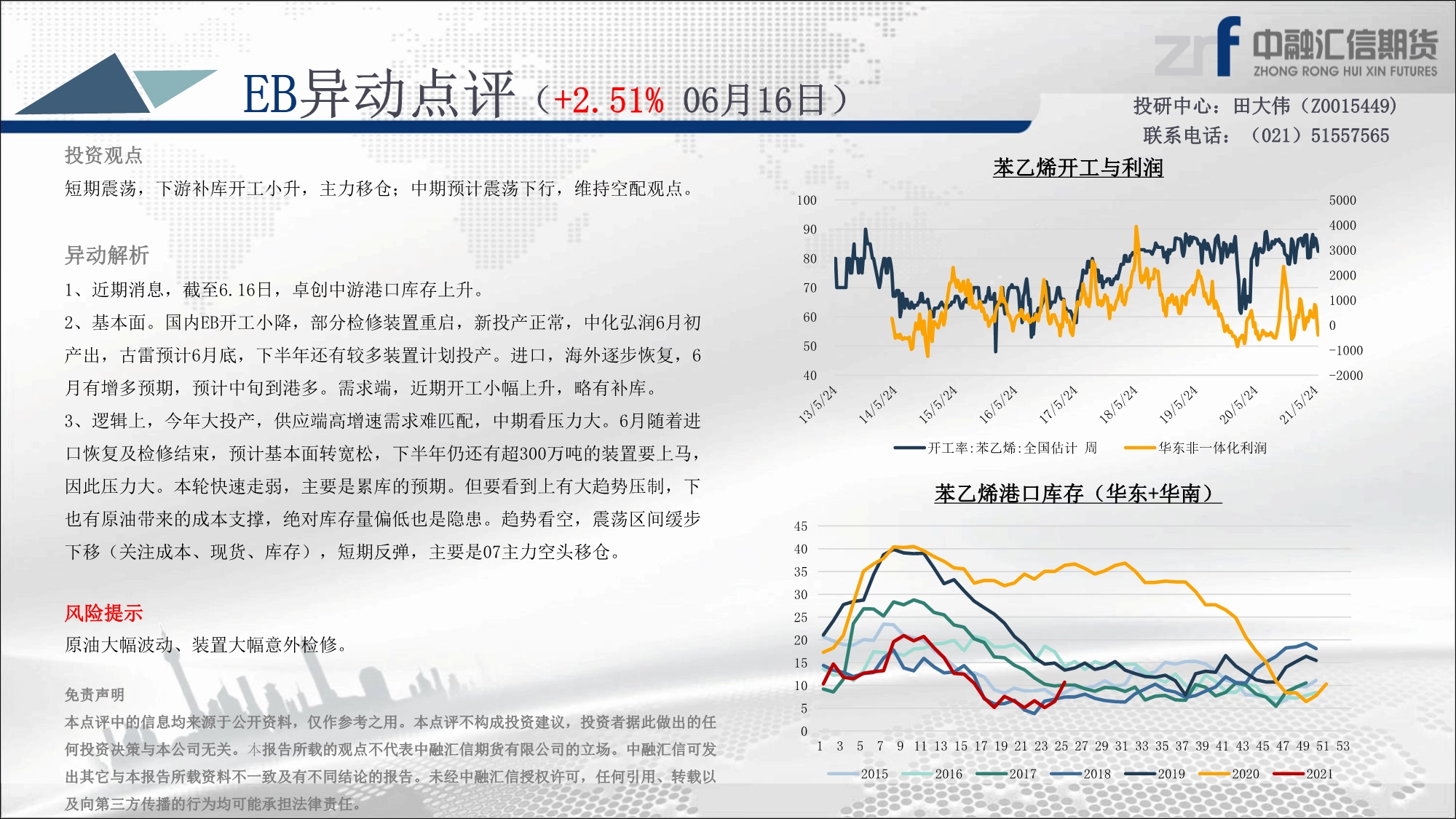 中融汇信期货
ZHONG RONG HUI XIN FUTURES

EB异动点评（+2.51% 06月16日）

投研中心：田大伟（Z0015449）
联系电话：（021）51557565

投资观点

短期震荡，下游补库开工小升，主力移仓；中期预计震荡下行，维持空配观点。

异动解析

1、近期消息，截至6.16日，卓创中游港口库存上升。

2、基本面。国内EB开工小降，部分检修装置重启，新投产正常，中化弘润6月初产出，古雷预计6月底，下半年还有较多装置计划投产。进口，海外逐步恢复，6月有增多预期，预计中旬到港多。需求端，近期开工小幅上升，略有补库。

3、逻辑上，今年大投产，供应端高增速需求难匹配，中期看压力大。6月随着进口恢复及检修结束，预计基本面转宽松，下半年仍还有超300万吨的装置要上马，因此压力大。本轮快速走弱，主要是累库的预期。但要看到上有大趋势压制，下也有原油带来的成本支撑，绝对库存量偏低也是隐患。趋势看空，震荡区间缓步下移（关注成本、现货、库存），短期反弹，主要是07主力空头移仓。

风险提示

原油大幅波动、装置大幅意外检修。

免责声明

本点评中的信息均来源于公开资料，仅作参考之用。本点评不构成投资建议，投资者据此做出的任何投资决策与本公司无关。本报告所载的观点不代表中融汇信期货有限公司的立场。中融汇信可发出其它与本报告所载资料不一致及有不同结论的报告。未经中融汇信授权许可，任何引用、转载以及向第三方传播的行为均可能承担法律责任。

苯乙烯开工与利润

100
90
80
70
60
50
40

5000
4000
3000
2000
1000
0
-1000
-2000

13/5/24
14/5/24
15/5/24
16/5/24
17/5/24
18/5/24
19/5/24
20/5/24
21/5/24

开工率:苯乙烯:全国估计 周
华东非一体化利润

苯乙烯港口库存（华东+华南）

45
40
35
30
25
20
15
10
5
0

1 3 5 7 9 11 13 15 17 19 21 23 25 27 29 31 33 35 37 39 41 43 45 47 49 51 53

2015 2016 2017 2018 2019 2020 2021